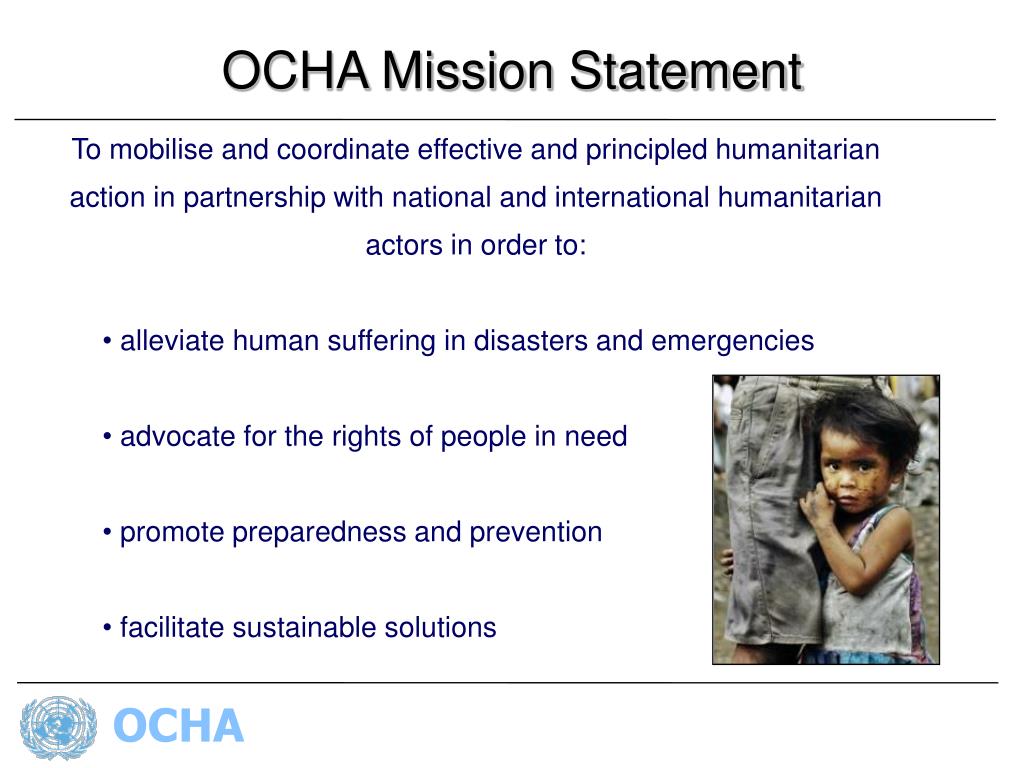 OCHA Mission Statement

To mobilise and coordinate effective and principled humanitarian action in partnership with national and international humanitarian actors in order to:

• alleviate human suffering in disasters and emergencies

• advocate for the rights of people in need

• promote preparedness and prevention

• facilitate sustainable solutions

OCHA